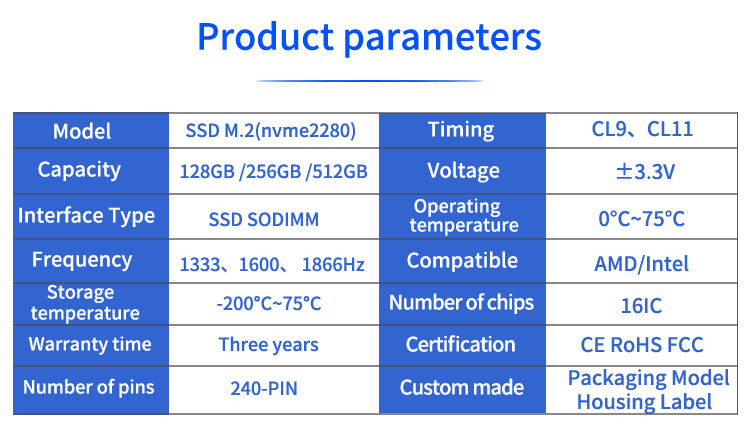 Product parameters

| Model | SSD M.2(nvme2280) | Timing | CL9、CL11 |
|---|---|---|---|
| Capacity | 128GB /256GB /512GB | Voltage | ±3.3V |
| Interface Type | SSD SODIMM | Operating temperature | 0°C~75°C |
| Frequency | 1333、1600、 1866Hz | Compatible | AMD/Intel |
| Storage temperature | -200°C~75°C | Number of chips | 16IC |
| Warranty time | Three years | Certification | CE RoHS FCC |
| Number of pins | 240-PIN | Custom made | Packaging Model Housing Label |